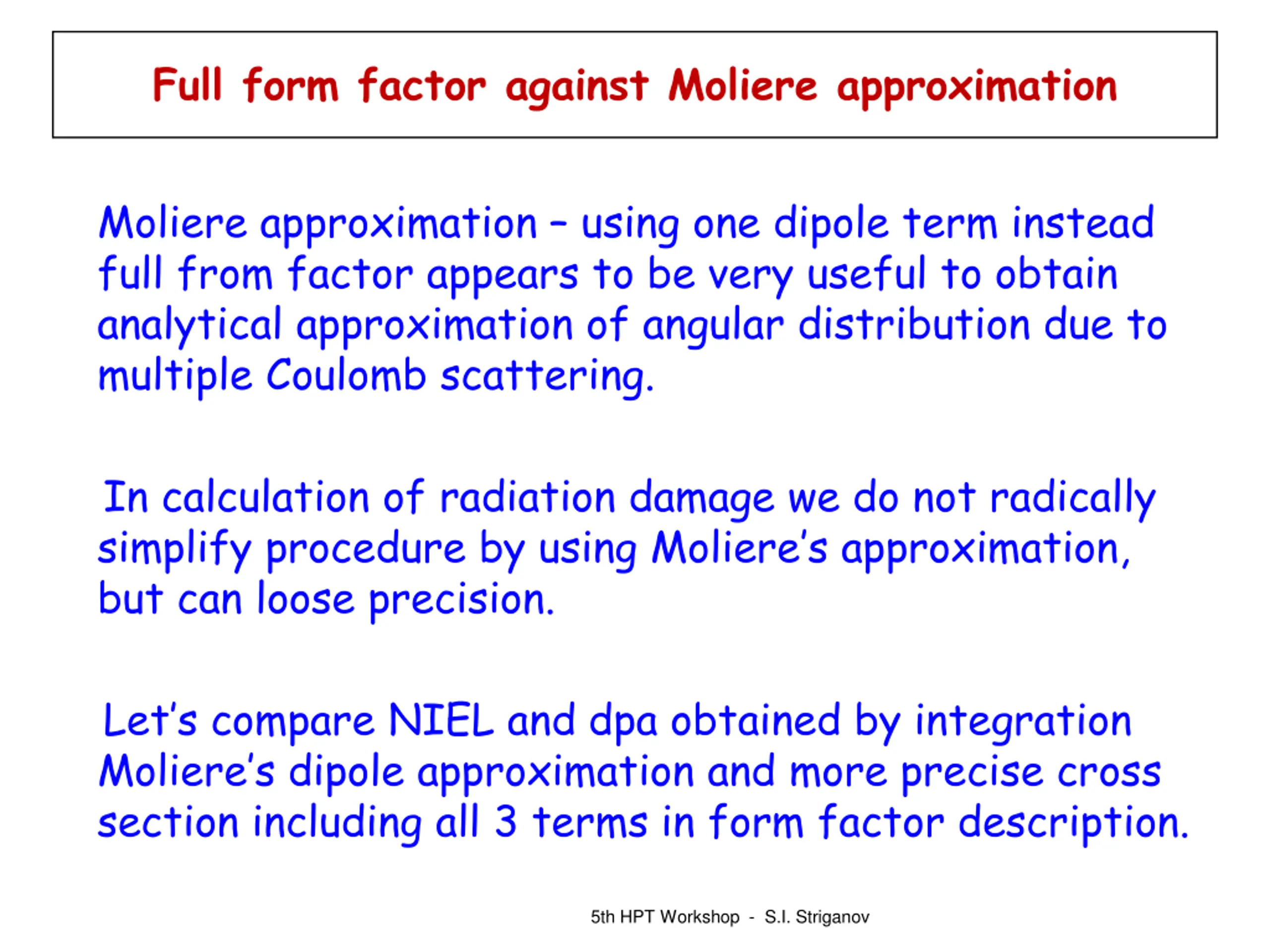 Full form factor against Moliere approximation

Moliere approximation – using one dipole term instead full from factor appears to be very useful to obtain analytical approximation of angular distribution due to multiple Coulomb scattering.

In calculation of radiation damage we do not radically simplify procedure by using Moliere's approximation, but can loose precision.

Let's compare NIEL and dpa obtained by integration Moliere's dipole approximation and more precise cross section including all 3 terms in form factor description.

5th HPT Workshop - S.I. Striganov